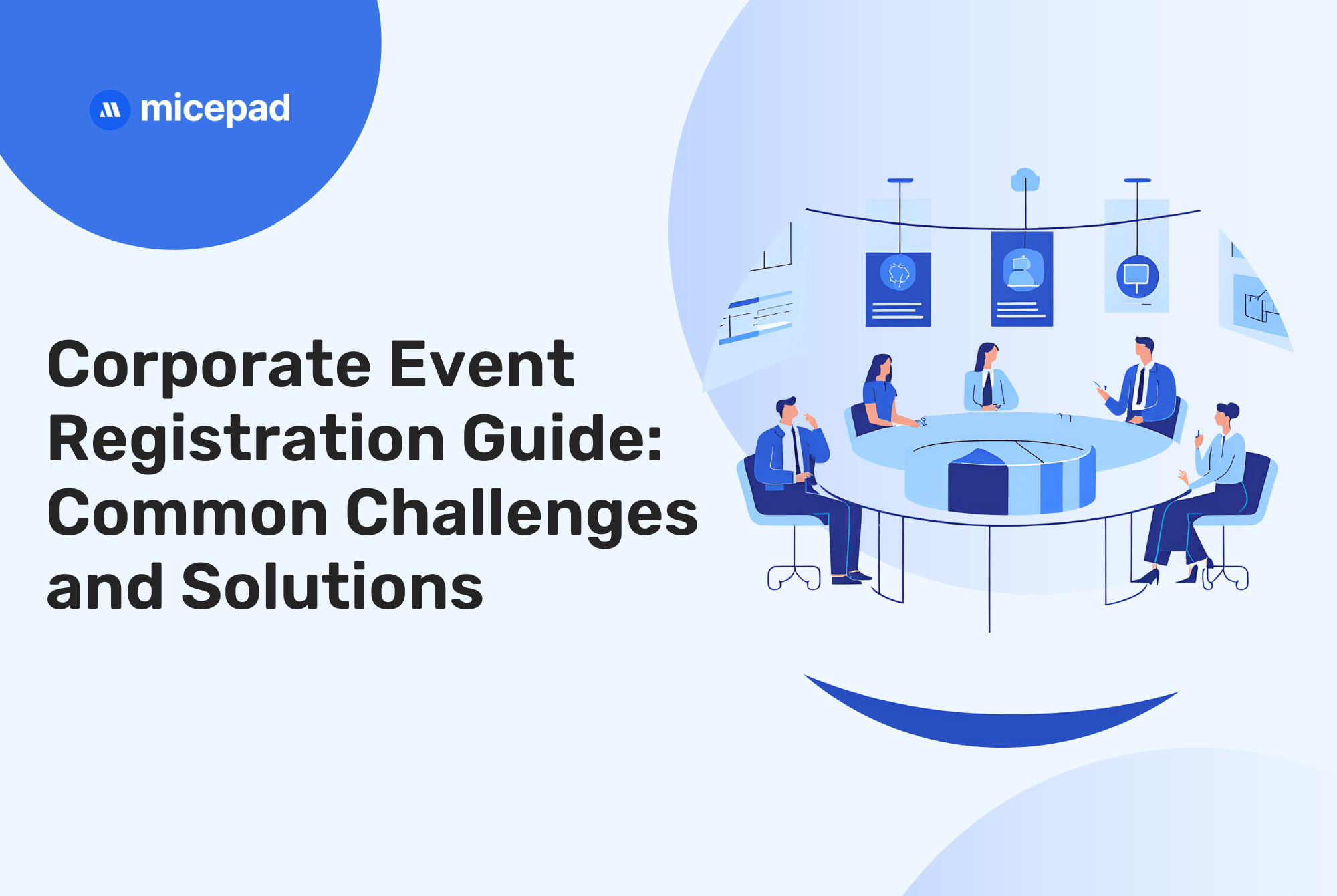 micepad

Corporate Event Registration Guide: Common Challenges and Solutions